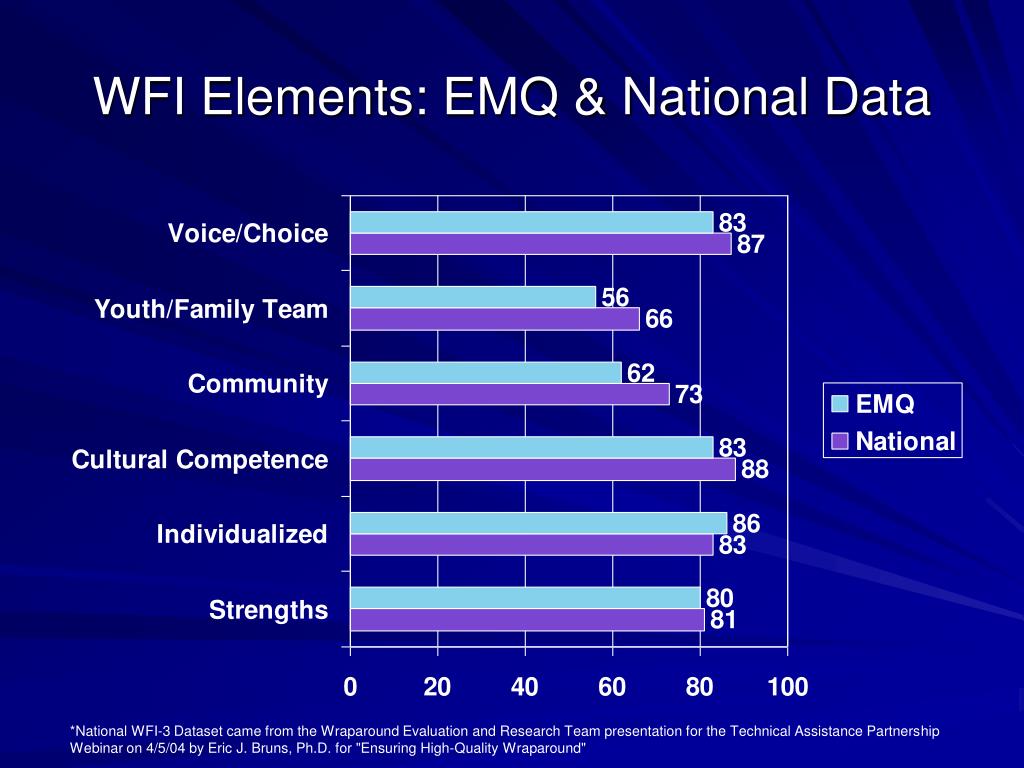 WFI Elements: EMQ & National Data

Voice/Choice
83
87
Youth/Family Team
56
66
Community
62
73
Cultural Competence
83
88
Individualized
86
83
Strengths
80
81

0 20 40 60 80 100

EMQ
National

*National WFI-3 Dataset came from the Wraparound Evaluation and Research Team presentation for the Technical Assistance Partnership Webinar on 4/5/04 by Eric J. Bruns, Ph.D. for "Ensuring High-Quality Wraparound"